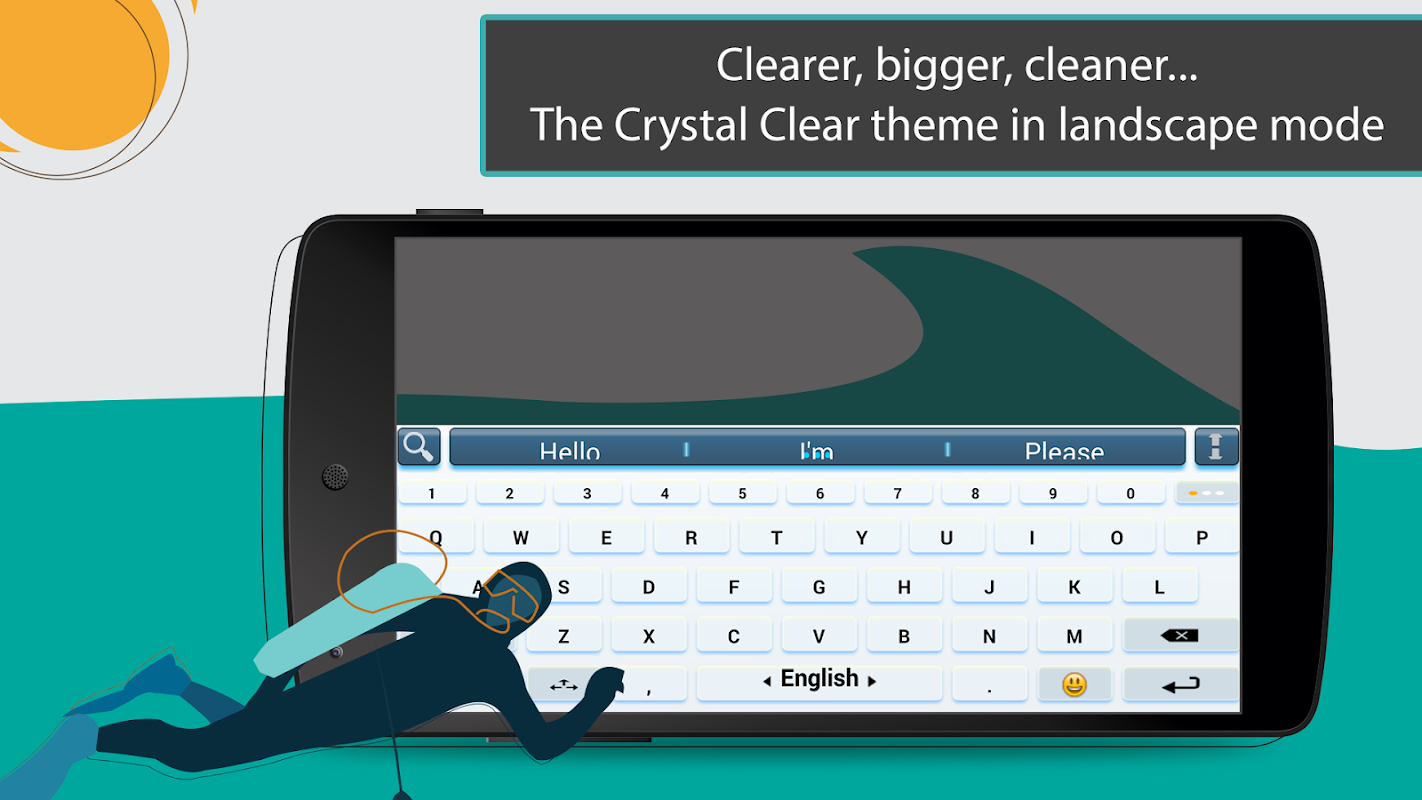 Clearer, bigger, cleaner...
The Crystal Clear theme in landscape mode

Hello I'm Please

1 2 3 4 5 6 7 8 9 0

Q W E R T Y U I O P

A S D F G H J K L

Z X C V B N M

, ◂ English ▸ .